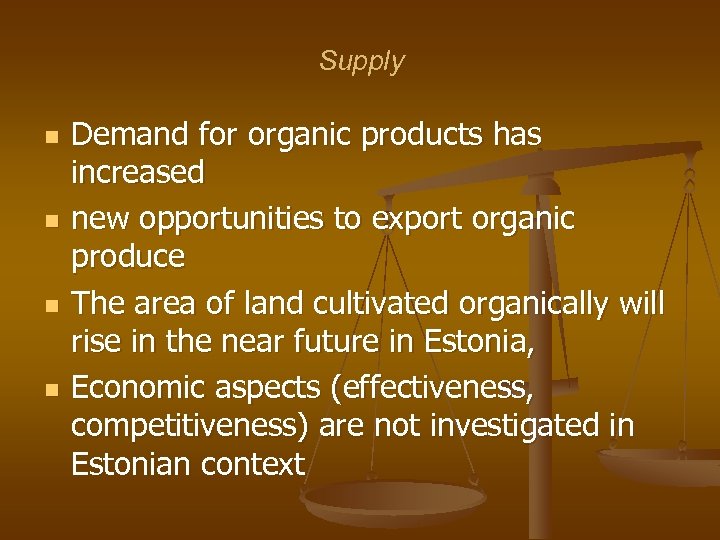 Supply

- Demand for organic products has increased
- new opportunities to export organic produce
- The area of land cultivated organically will rise in the near future in Estonia,
- Economic aspects (effectiveness, competitiveness) are not investigated in Estonian context